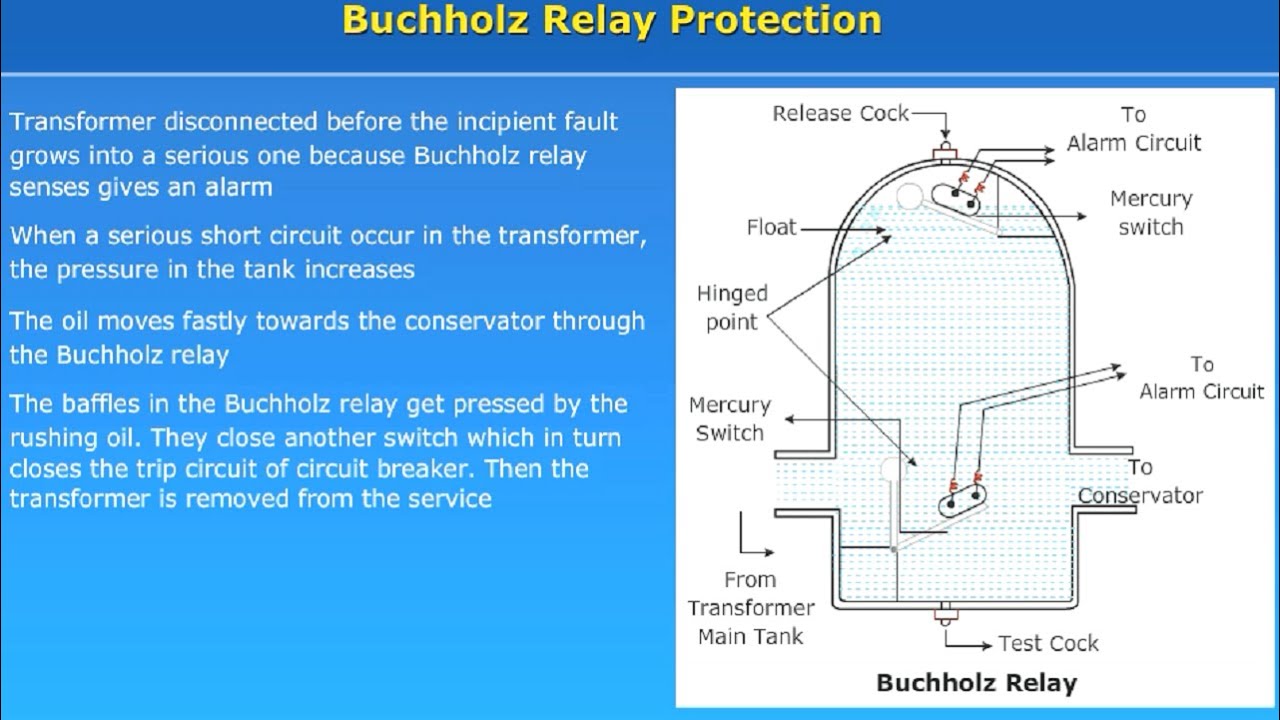 Buchholz Relay Protection

Transformer disconnected before the incipient fault grows into a serious one because Buchholz relay senses gives an alarm

When a serious short circuit occur in the transformer, the pressure in the tank increases

The oil moves fastly towards the conservator through the Buchholz relay

The baffles in the Buchholz relay get pressed by the rushing oil. They close another switch which in turn closes the trip circuit of circuit breaker. Then the transformer is removed from the service

Release Cock
To Alarm Circuit
Mercury switch
Float
Hinged point
To Alarm Circuit
Mercury Switch
To Conservator
From Transformer Main Tank
Test Cock
Buchholz Relay